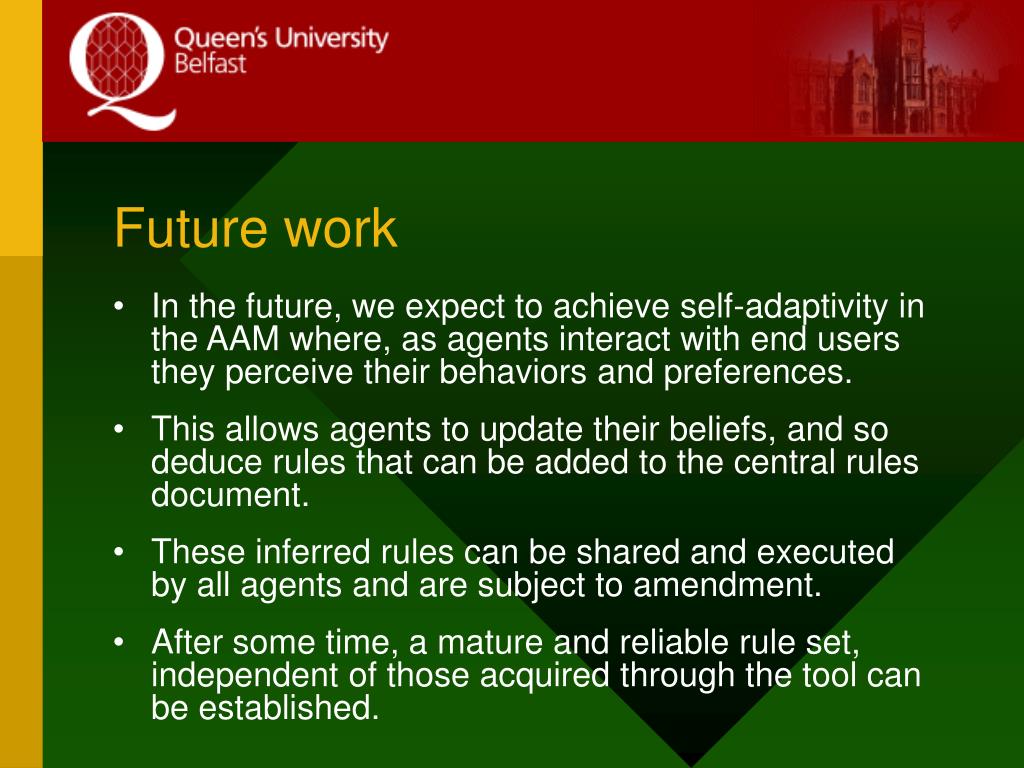 Queen's University Belfast

Future work

• In the future, we expect to achieve self-adaptivity in the AAM where, as agents interact with end users they perceive their behaviors and preferences.

• This allows agents to update their beliefs, and so deduce rules that can be added to the central rules document.

• These inferred rules can be shared and executed by all agents and are subject to amendment.

• After some time, a mature and reliable rule set, independent of those acquired through the tool can be established.